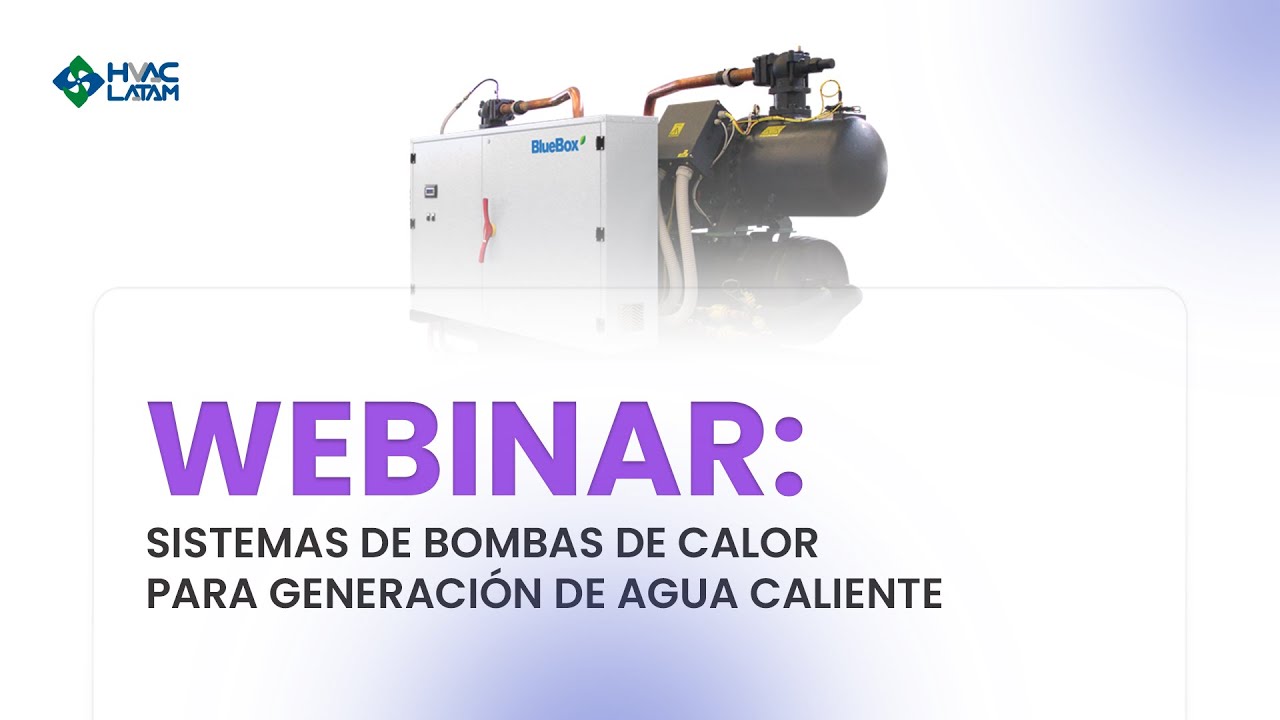 HVAC LATAM

BlueBox

WEBINAR:

SISTEMAS DE BOMBAS DE CALOR PARA GENERACIÓN DE AGUA CALIENTE